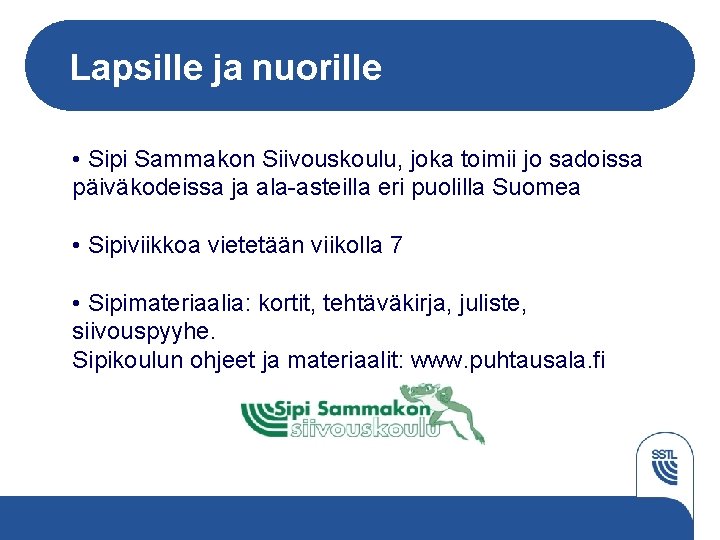 Lapsille ja nuorille

• Sipi Sammakon Siivouskoulu, joka toimii jo sadoissa päiväkodeissa ja ala-asteilla eri puolilla Suomea

• Sipiviikkoa vietetään viikolla 7

• Sipimateriaalia: kortit, tehtäväkirja, juliste, siivouspyyhe.
Sipikoulun ohjeet ja materiaalit: www.puhtausala.fi

Sipi Sammakon siivouskoulu

SSTL